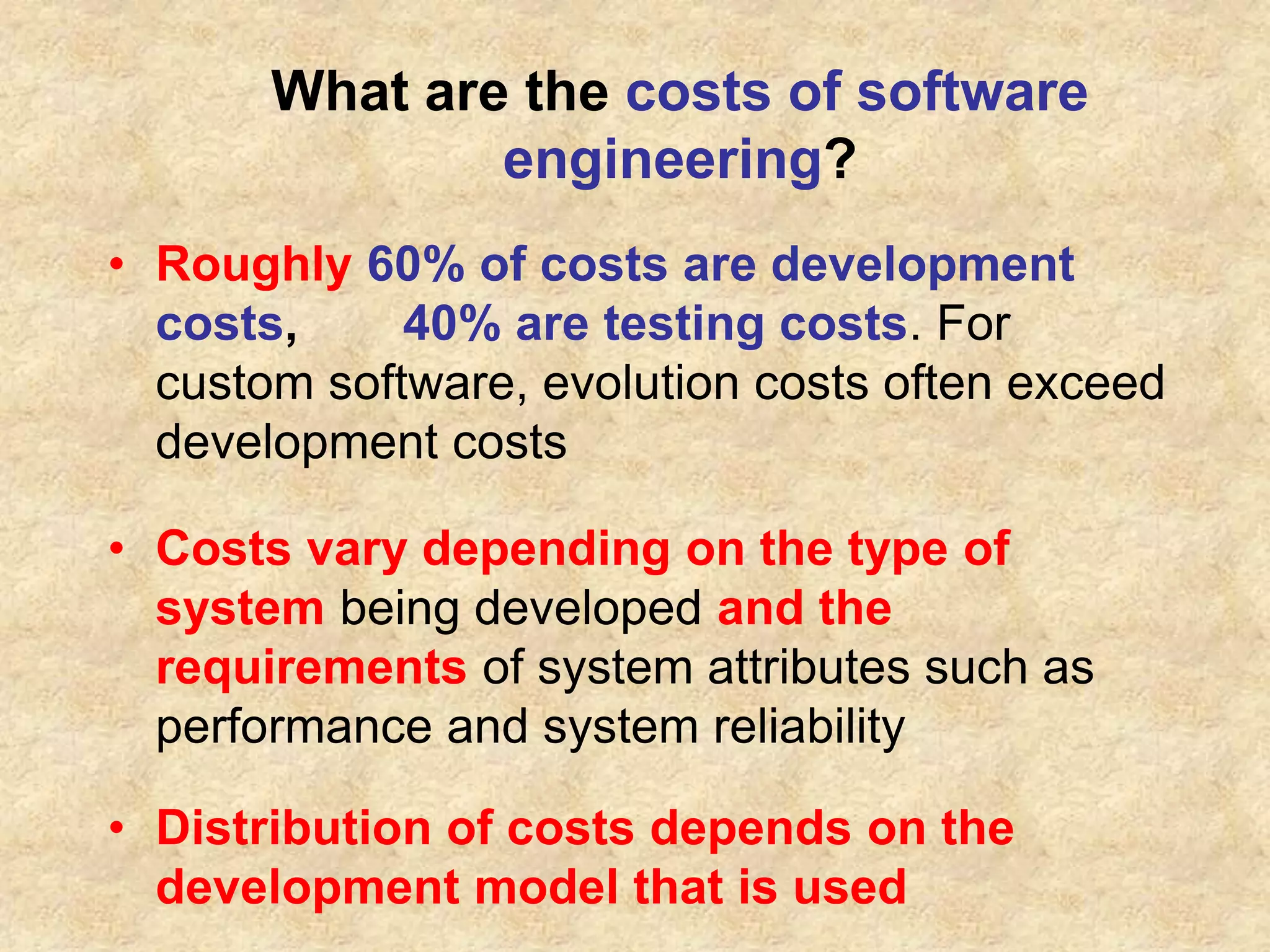 What are the costs of software engineering?

• Roughly 60% of costs are development costs, 40% are testing costs. For custom software, evolution costs often exceed development costs

• Costs vary depending on the type of system being developed and the requirements of system attributes such as performance and system reliability

• Distribution of costs depends on the development model that is used